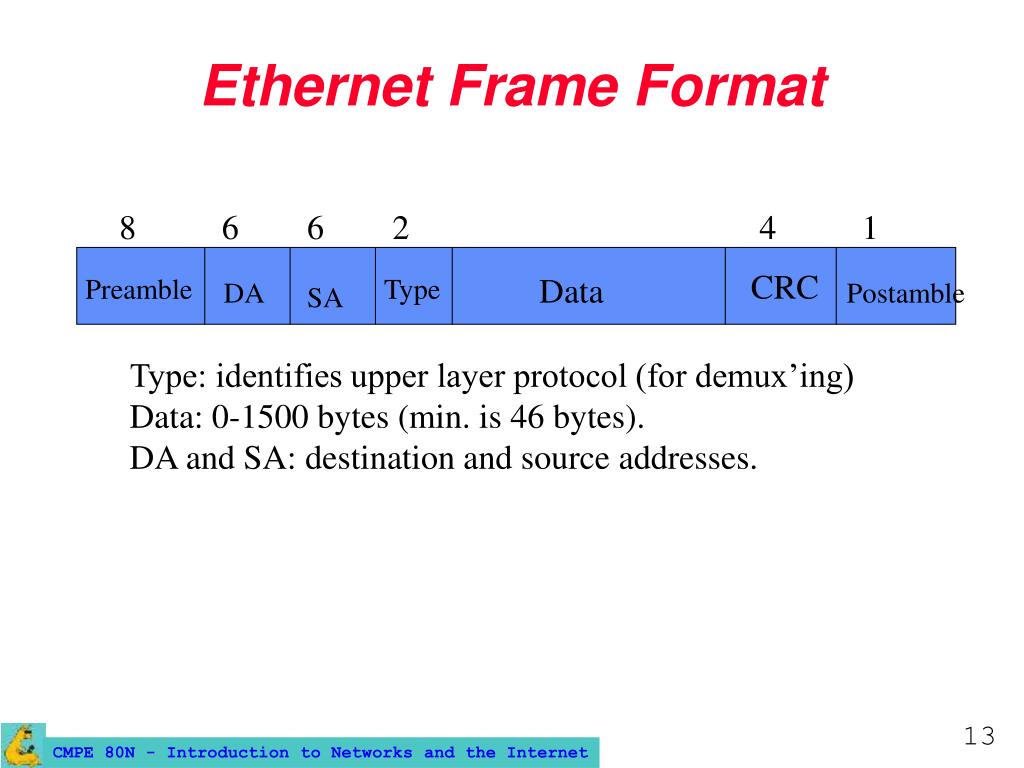 Ethernet Frame Format

| 8 | 6 | 6 | 2 | | 4 | 1 |
|---|---|---|---|---|---|---|
| Preamble | DA | SA | Type | Data | CRC | Postamble |

Type: identifies upper layer protocol (for demux’ing)
Data: 0-1500 bytes (min. is 46 bytes).
DA and SA: destination and source addresses.

CMPE 80N - Introduction to Networks and the Internet

13